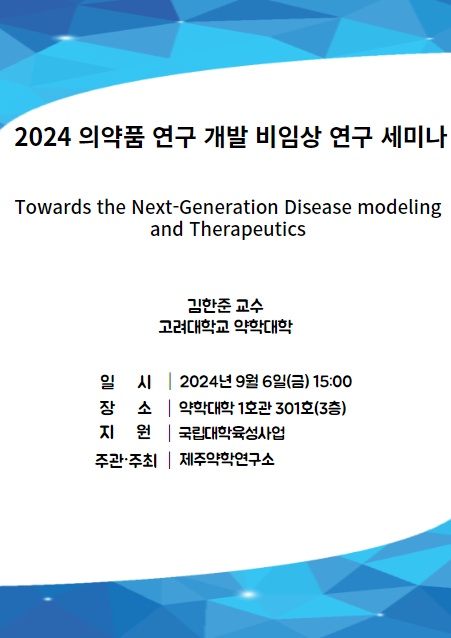 2024 의약품 연구 개발 비임상 연구 세미나

Towards the Next-Generation Disease modeling and Therapeutics

김한준 교수
고려대학교 약학대학

일 시 | 2024년 9월 6일(금) 15:00
장 소 | 약학대학 1호관 301호(3층)
지 원 | 국립대학육성사업
주관·주최 | 제주약학연구소